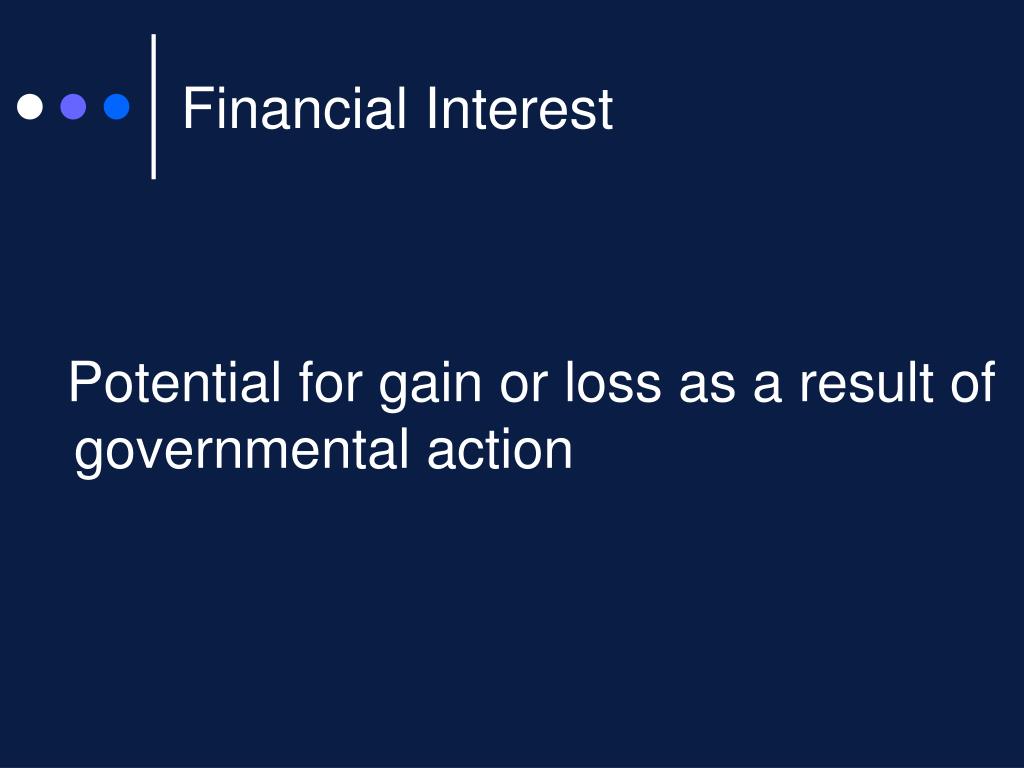 Financial Interest

Potential for gain or loss as a result of governmental action